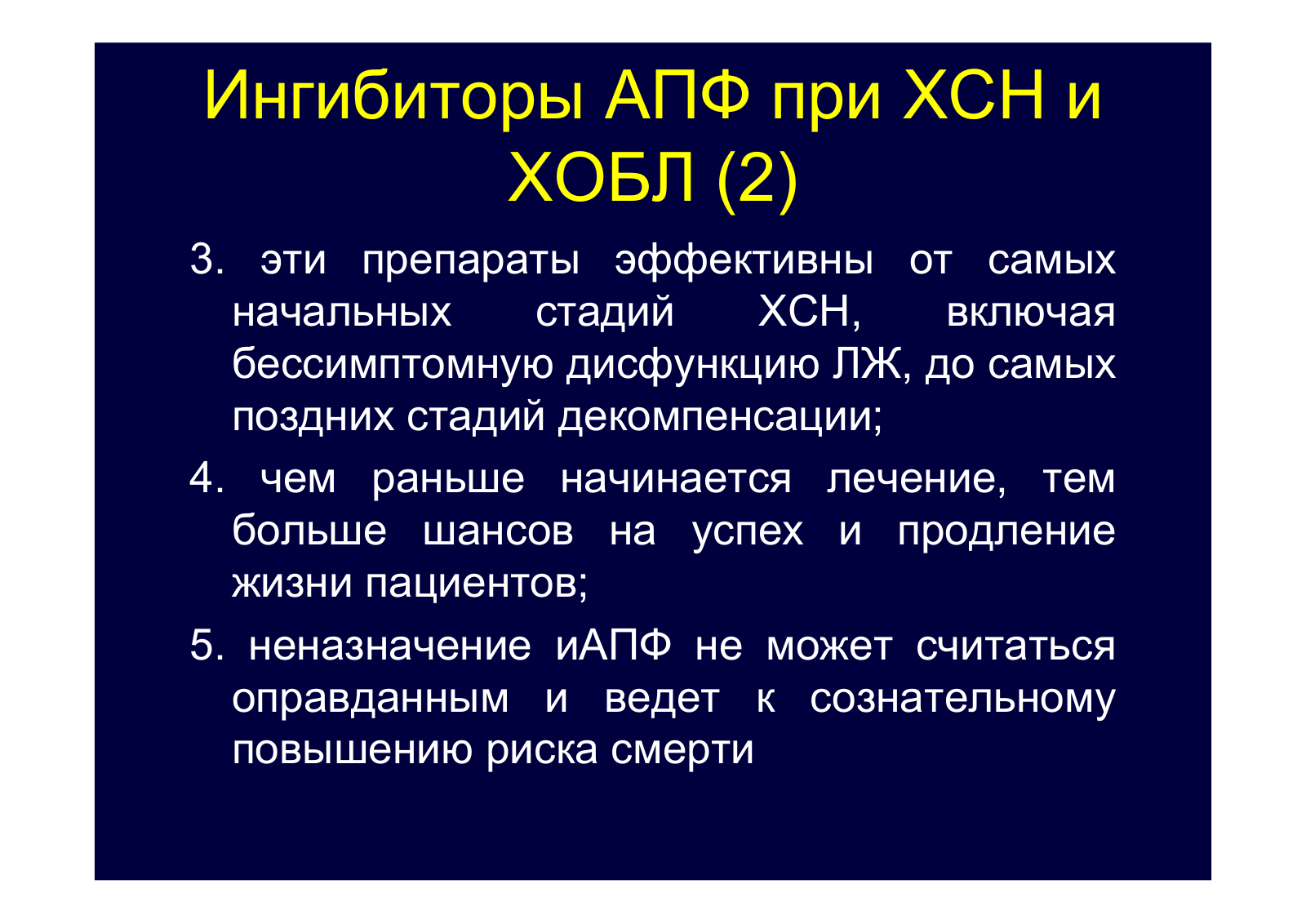 Ингибиторы АПФ при ХСН и ХОБЛ (2)

3. эти препараты эффективны от самых начальных стадий ХСН, включая бессимптомную дисфункцию ЛЖ, до самых поздних стадий декомпенсации;

4. чем раньше начинается лечение, тем больше шансов на успех и продление жизни пациентов;

5. неназначение иАПФ не может считаться оправданным и ведет к сознательному повышению риска смерти